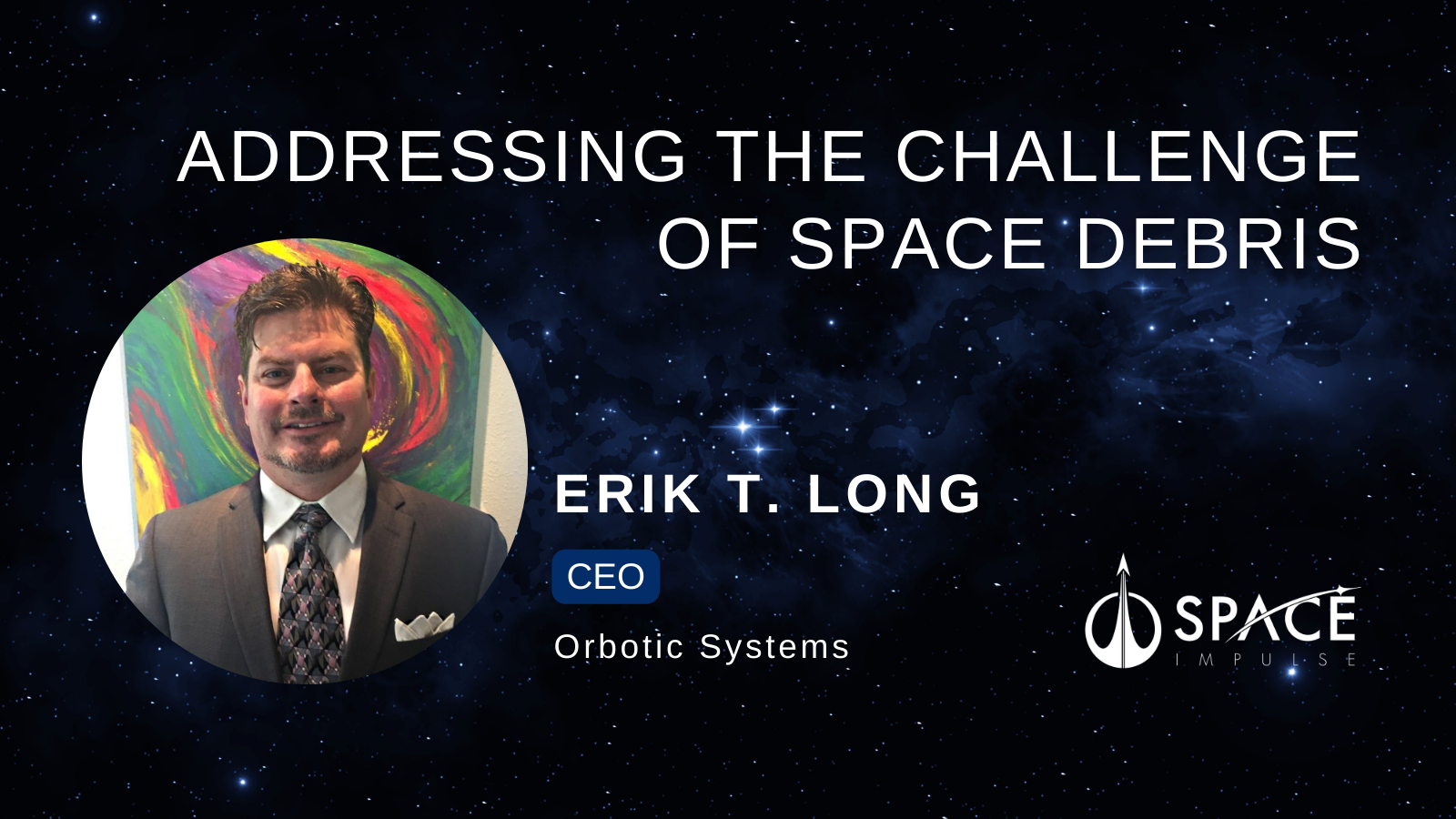 ADDRESSING THE CHALLENGE OF SPACE DEBRIS

ERIK T. LONG

CEO

Orbotic Systems

SPACE
IMPULSE